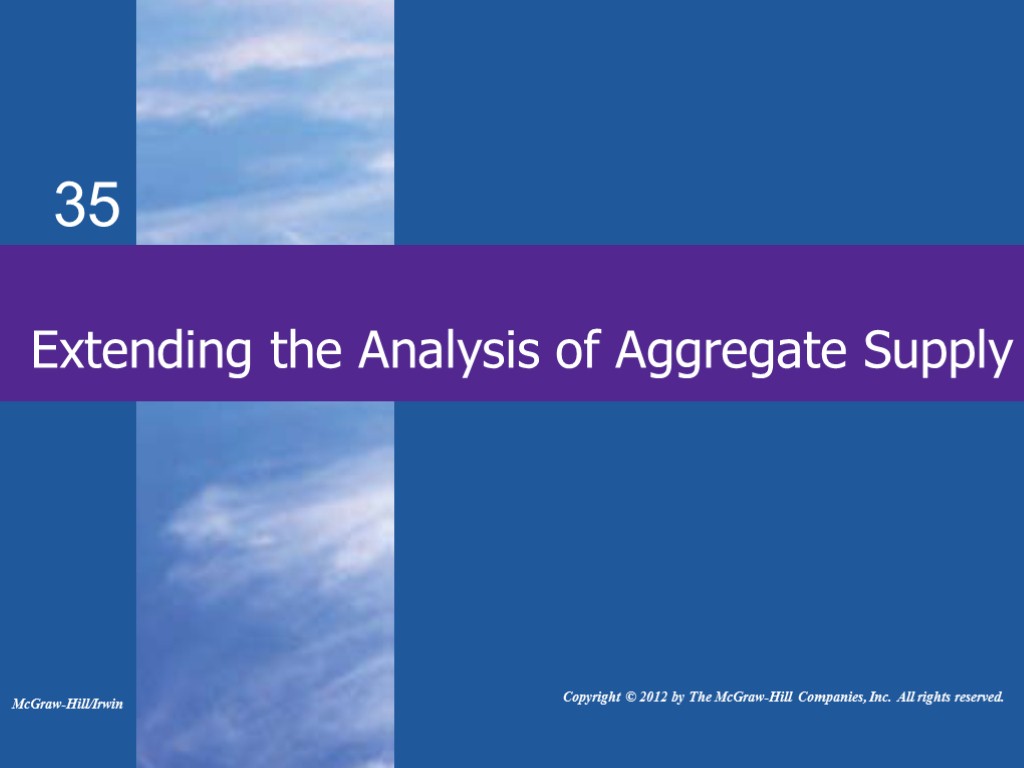 35

Extending the Analysis of Aggregate Supply

McGraw-Hill/Irwin

Copyright © 2012 by The McGraw-Hill Companies, Inc. All rights reserved.